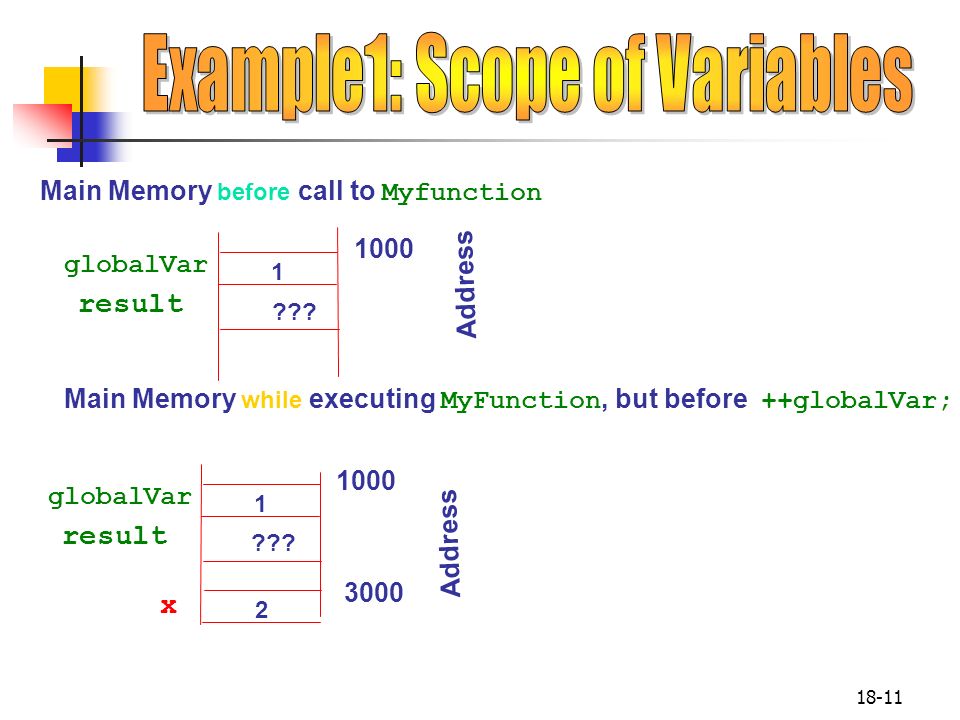 Example1: Scope of Variables

Main Memory before call to Myfunction

globalVar
result

1
???

1000

Address

Main Memory while executing MyFunction, but before ++globalVar;

globalVar
result

x

1
???

2

1000

3000

Address

18-11